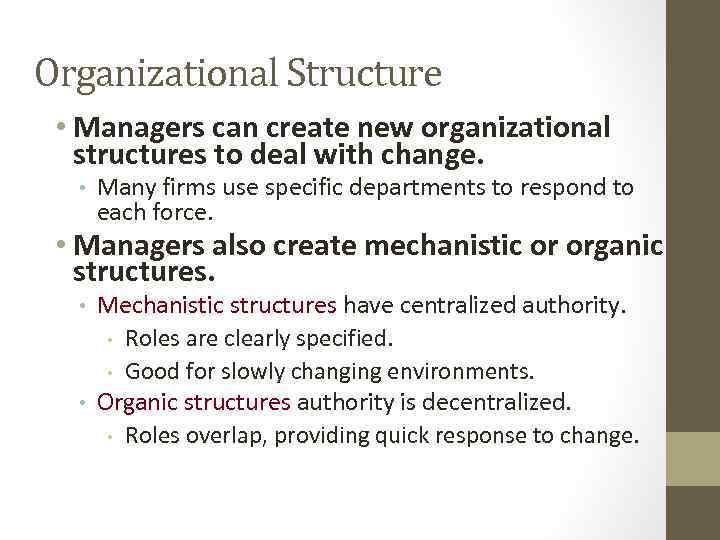 Organizational Structure

• Managers can create new organizational structures to deal with change.
  • Many firms use specific departments to respond to each force.
• Managers also create mechanistic or organic structures.
  • Mechanistic structures have centralized authority.
    • Roles are clearly specified.
    • Good for slowly changing environments.
  • Organic structures authority is decentralized.
    • Roles overlap, providing quick response to change.